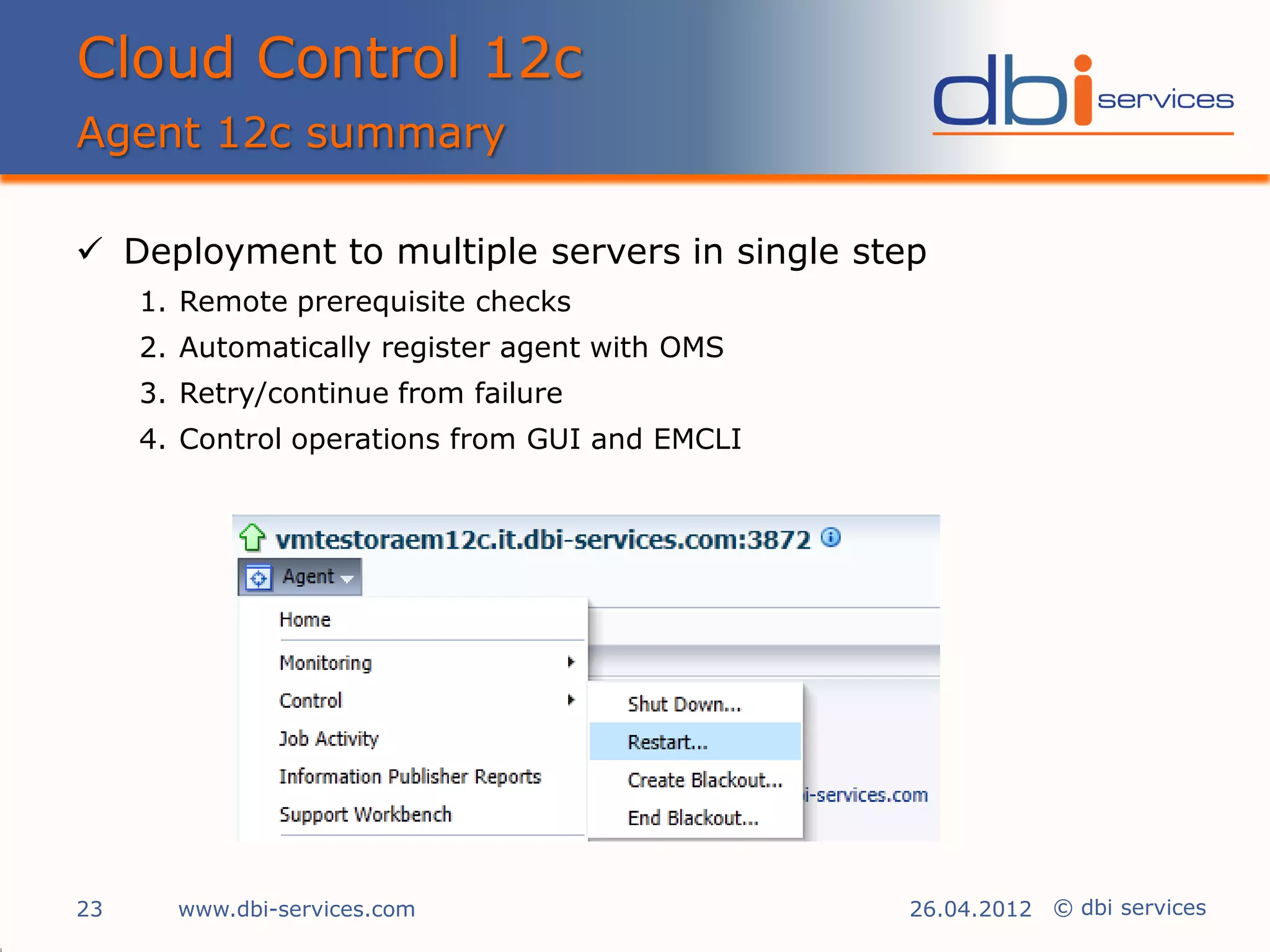 Cloud Control 12c

Agent 12c summary

dbi services

✓ Deployment to multiple servers in single step

1. Remote prerequisite checks
2. Automatically register agent with OMS
3. Retry/continue from failure
4. Control operations from GUI and EMCLI

vmtestoraem12c.it.dbi-services.com:3872

Agent

Home

Monitoring

Control

Job Activity

Information Publisher Reports

Support Workbench

Shut Down...

Restart...

Create Blackout...

End Blackout...

i-services.com

23 www.dbi-services.com 26.04.2012 © dbi services